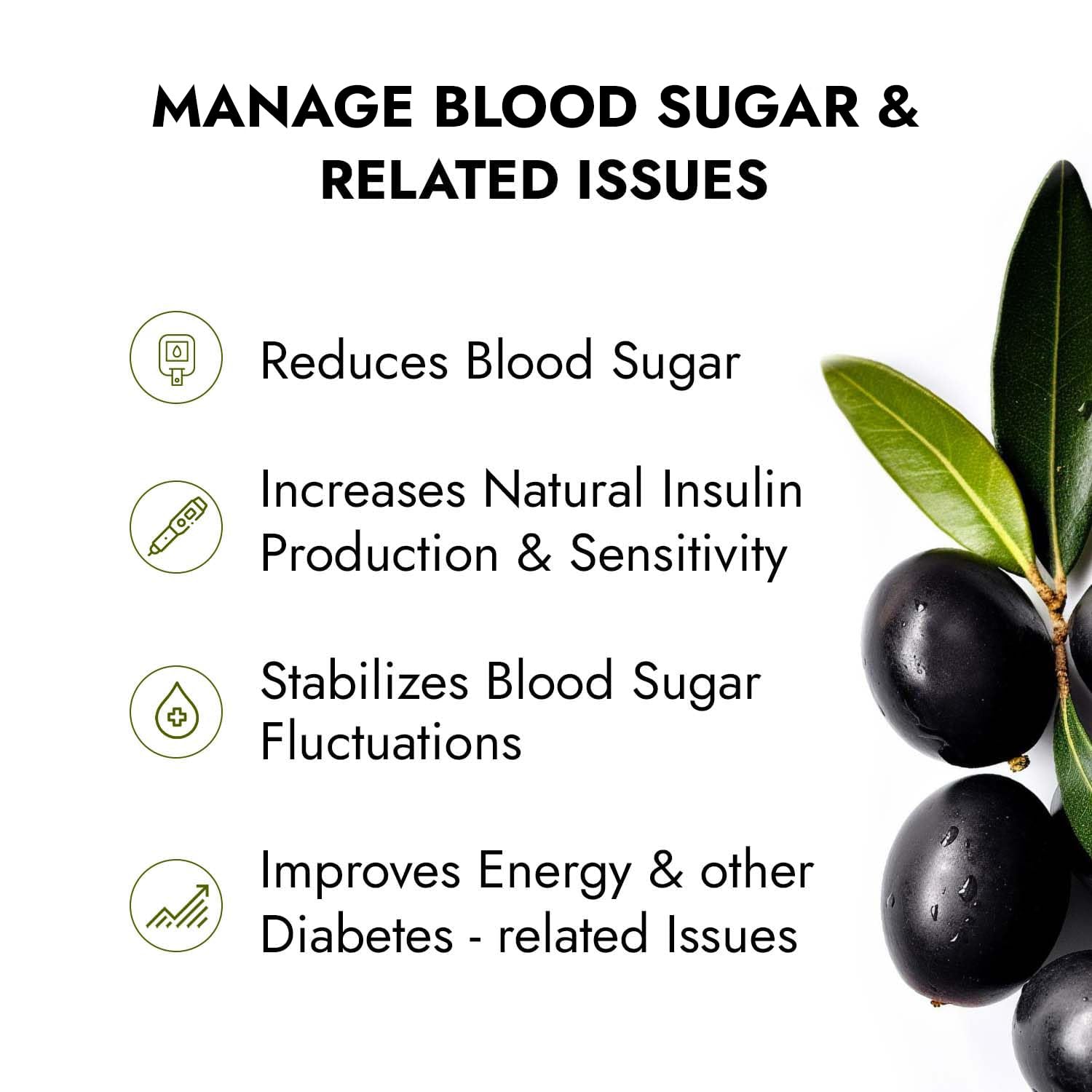 MANAGE BLOOD SUGAR & RELATED ISSUES

Reduces Blood Sugar

Increases Natural Insulin Production & Sensitivity

Stabilizes Blood Sugar Fluctuations

Improves Energy & other Diabetes - related Issues